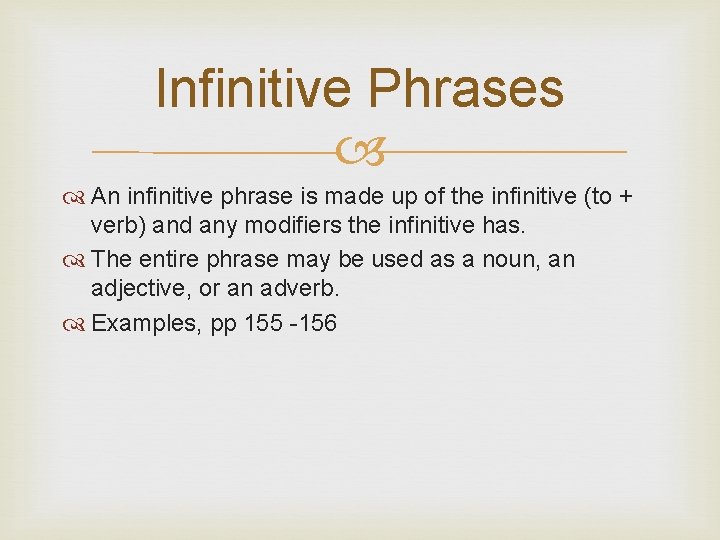 Infinitive Phrases

An infinitive phrase is made up of the infinitive (to + verb) and any modifiers the infinitive has.

The entire phrase may be used as a noun, an adjective, or an adverb.

Examples, pp 155 -156